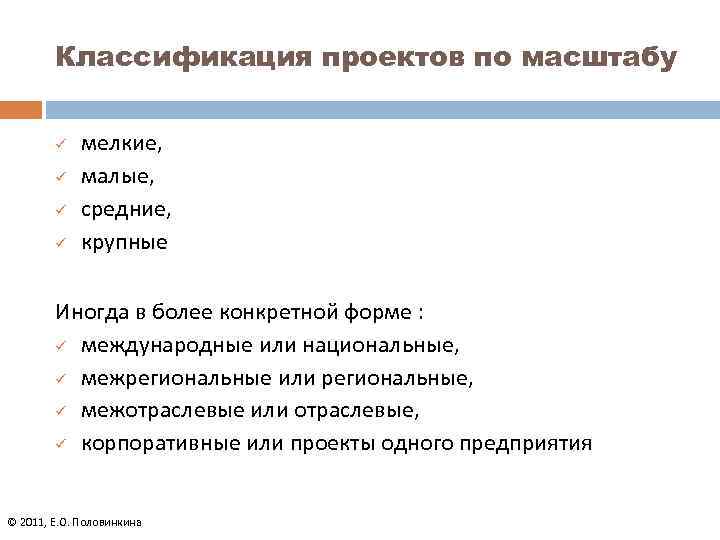 Классификация проектов по масштабу

✓ мелкие,
✓ малые,
✓ средние,
✓ крупные

Иногда в более конкретной форме :
✓ международные или национальные,
✓ межрегиональные или региональные,
✓ межотраслевые или отраслевые,
✓ корпоративные или проекты одного предприятия

© 2011, Е.О. Половинкина